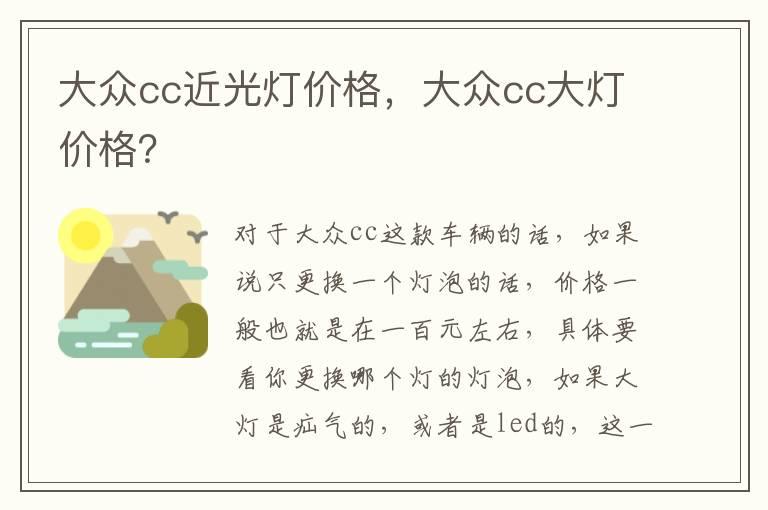 大众cc近光灯价格，大众cc大灯价格?

对于大众cc这款车辆的话，如果说只更换一个灯泡的话，价格一般也就是在一百元左右，具体要看你更换哪个灯的灯泡，如果大灯是疝气的，或者是led的，这一